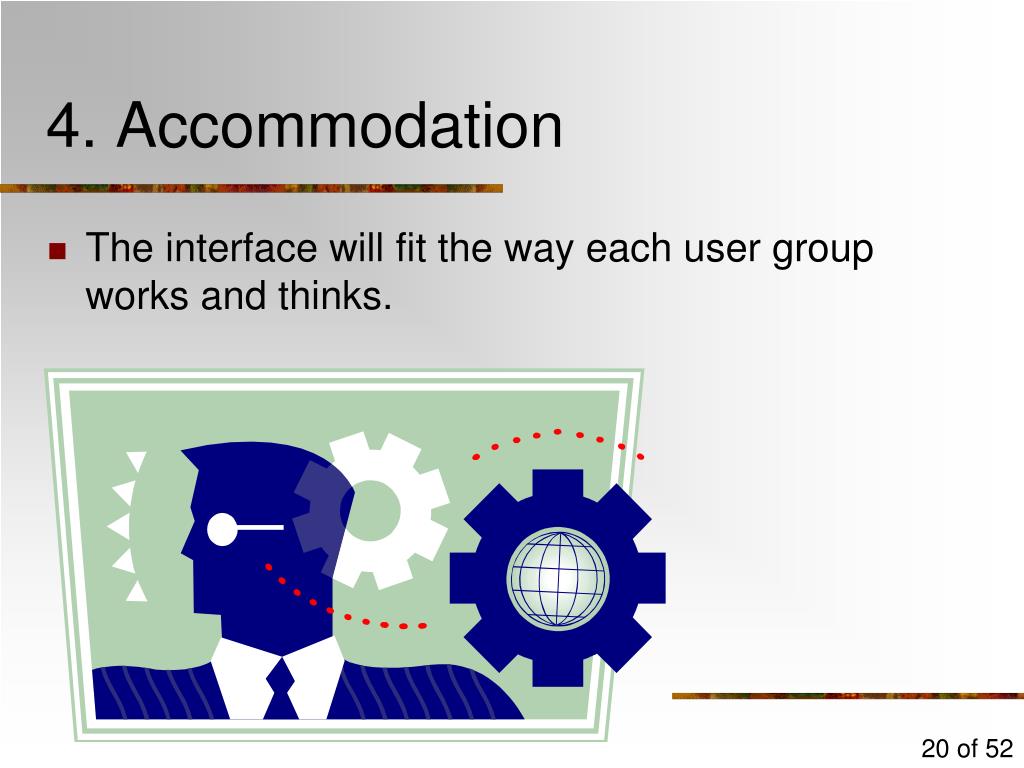 4. Accommodation

The interface will fit the way each user group works and thinks.

20 of 52